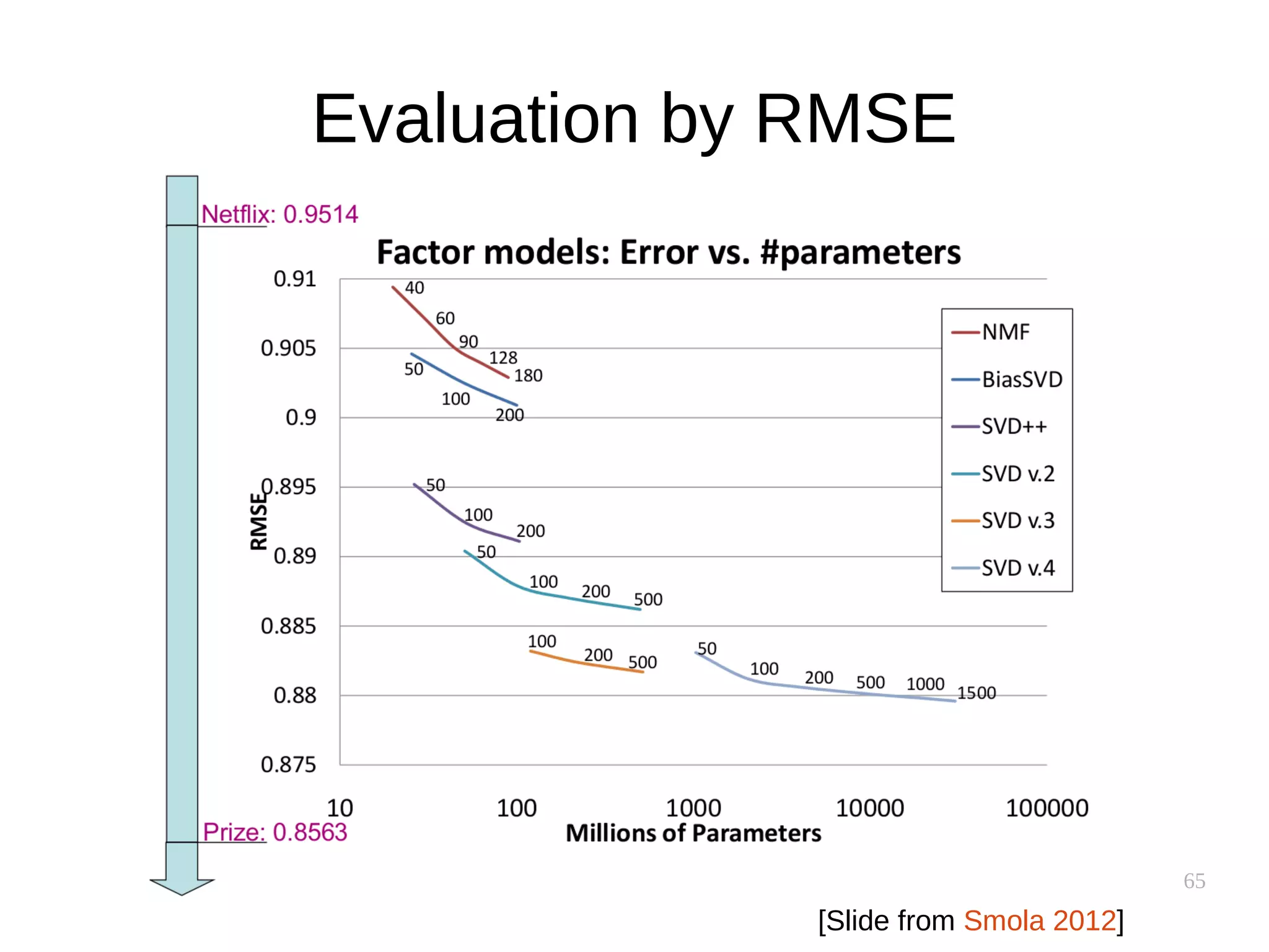 Evaluation by RMSE

Netflix: 0.9514

Factor models: Error vs. #parameters

RMSE

0.91
0.905
0.9
0.895
0.89
0.885
0.88
0.875

40
60
90
128
180

50
100
200

50
100
200

50
100
200
500

100
200
500

50
100
200
500
1000
1500

NMF
BiasSVD
SVD++
SVD v.2
SVD v.3
SVD v.4

10
100
1000
10000
100000
Millions of Parameters

Prize: 0.8563

65

[Slide from Smola 2012]